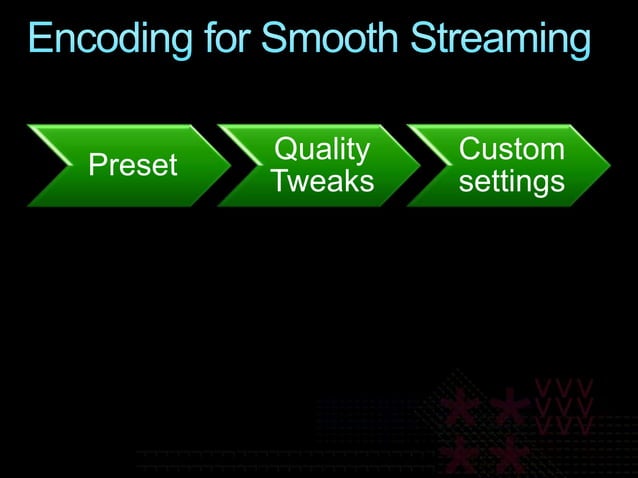 Encoding for Smooth Streaming

Preset

Quality Tweaks

Custom settings